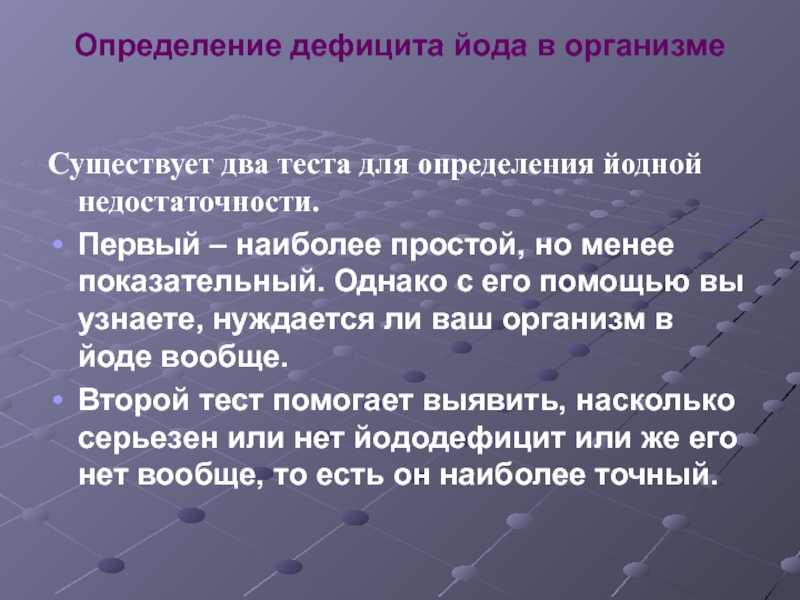 Определение дефицита йода в организме

Существует два теста для определения йодной недостаточности.

• Первый – наиболее простой, но менее показательный. Однако с его помощью вы узнаете, нуждается ли ваш организм в йоде вообще.
• Второй тест помогает выявить, насколько серьезен или нет йододефицит или же его нет вообще, то есть он наиболее точный.